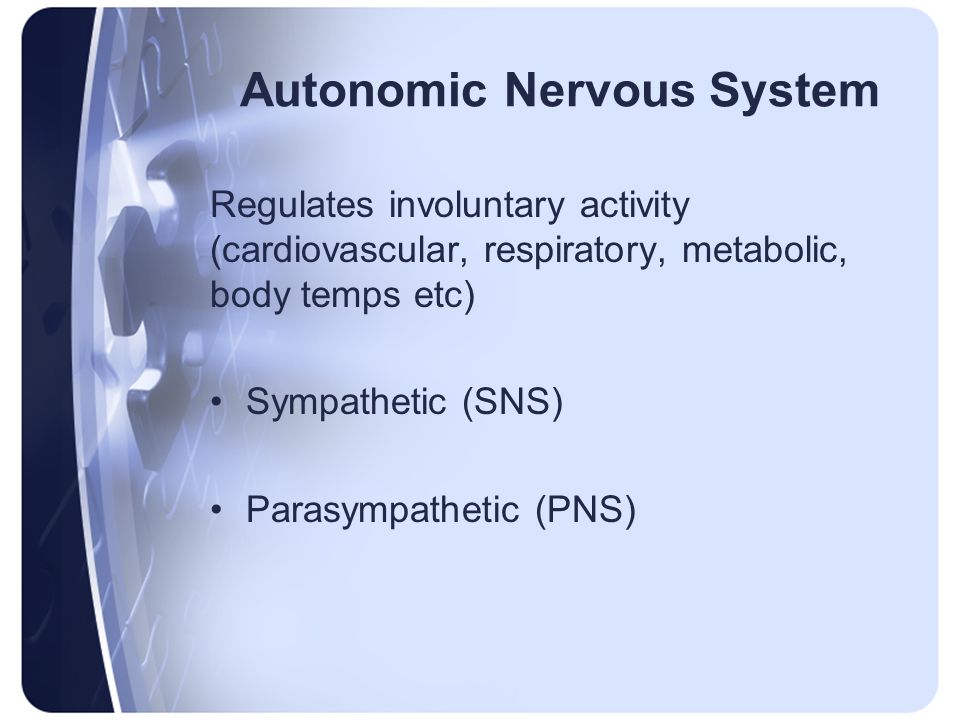 Autonomic Nervous System

Regulates involuntary activity (cardiovascular, respiratory, metabolic, body temps etc)

• Sympathetic (SNS)

• Parasympathetic (PNS)